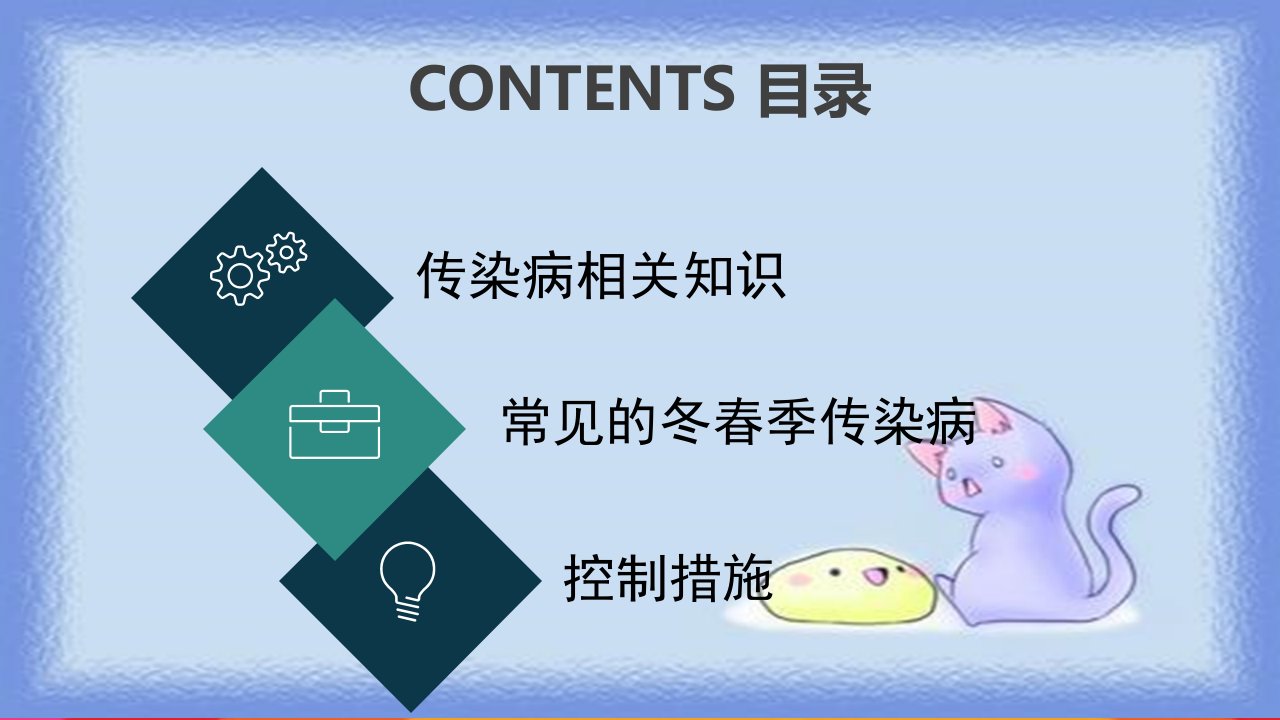 CONTENTS 目录

传染病相关知识

常见的冬春季传染病

控制措施